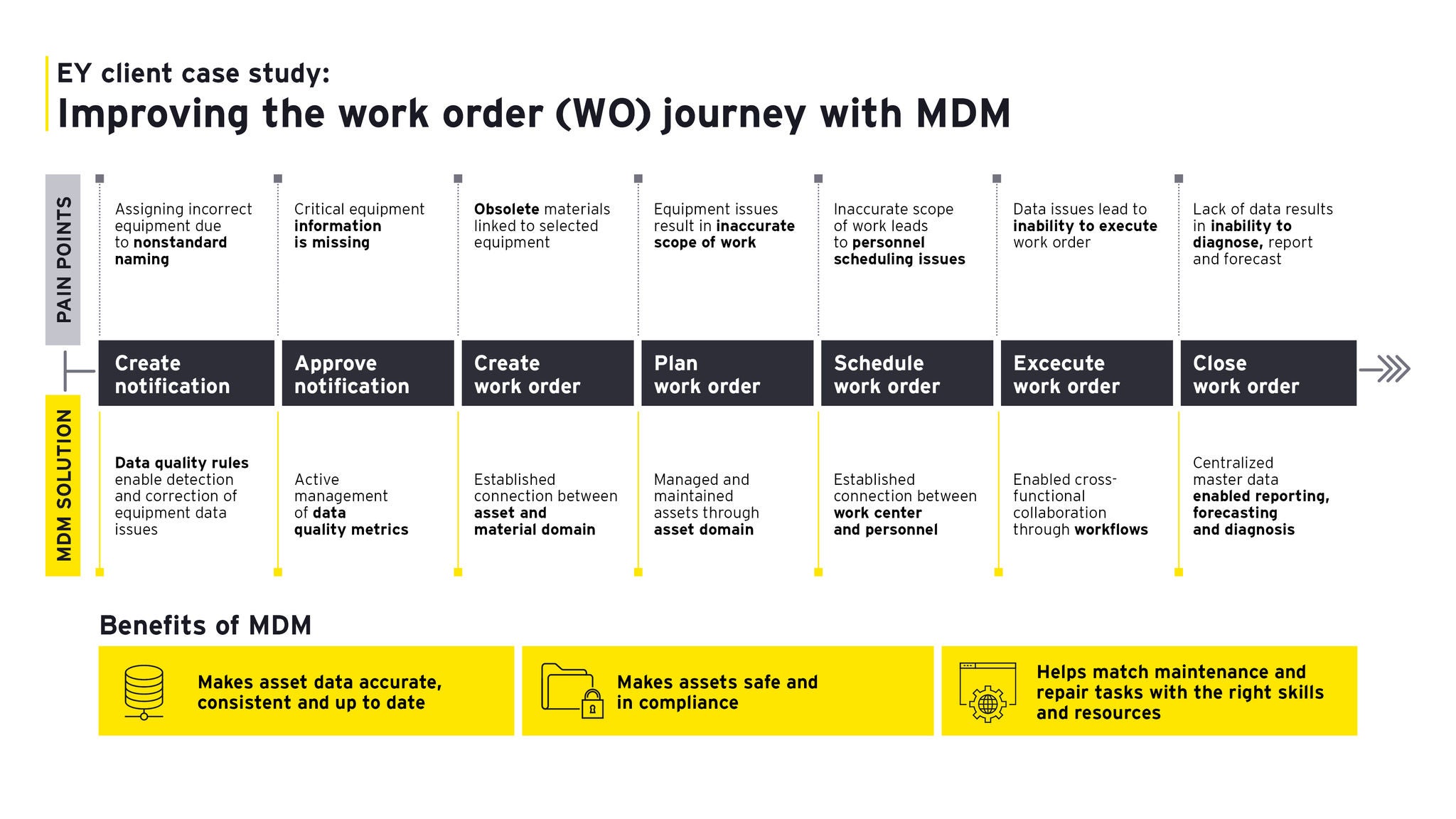 EY client case study:
Improving the work order (WO) journey with MDM

PAIN POINTS

Assigning incorrect equipment due to nonstandard naming

Critical equipment information is missing

Obsolete materials linked to selected equipment

Equipment issues result in inaccurate scope of work

Inaccurate scope of work leads to personnel scheduling issues

Data issues lead to inability to execute work order

Lack of data results in inability to diagnose, report and forecast

Create notification

Approve notification

Create work order

Plan work order

Schedule work order

Excecute work order

Close work order

MDM SOLUTION

Data quality rules enable detection and correction of equipment data issues

Active management of data quality metrics

Established connection between asset and material domain

Managed and maintained assets through asset domain

Established connection between work center and personnel

Enabled cross-functional collaboration through workflows

Centralized master data enabled reporting, forecasting and diagnosis

Benefits of MDM

Makes asset data accurate, consistent and up to date

Makes assets safe and in compliance

Helps match maintenance and repair tasks with the right skills and resources